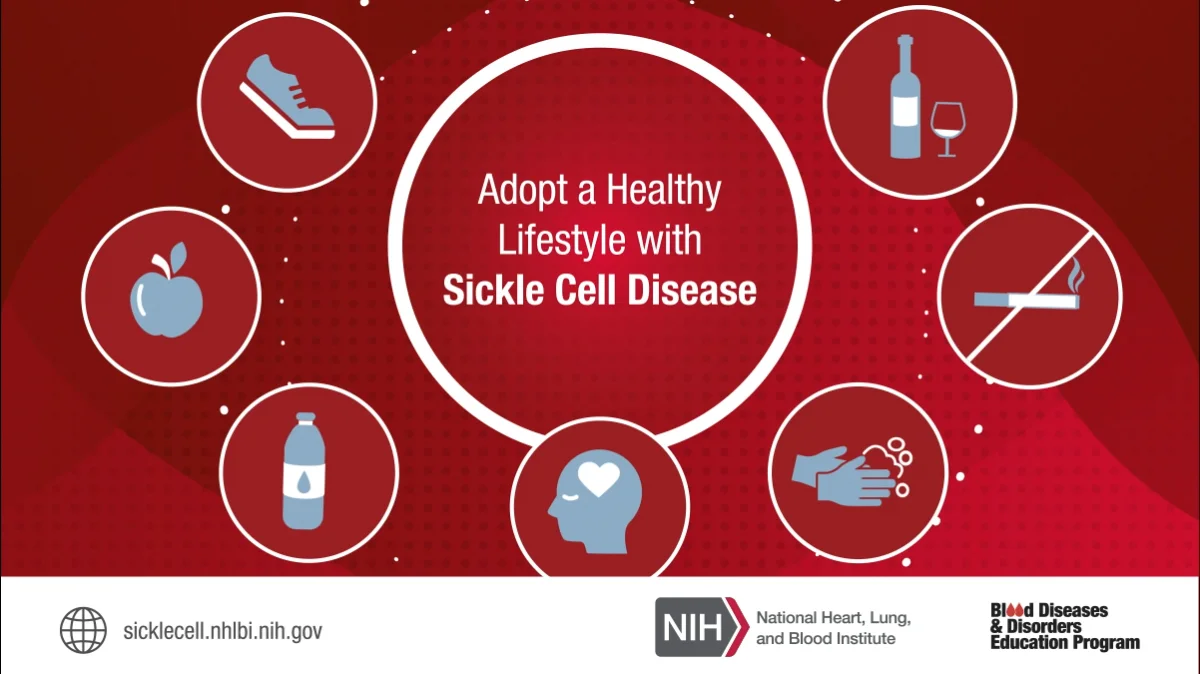 Adopt a Healthy Lifestyle with
Sickle Cell Disease

sicklecell.nhlbi.nih.gov

NIH National Heart, Lung, and Blood Institute

Blood Diseases & Disorders Education Program